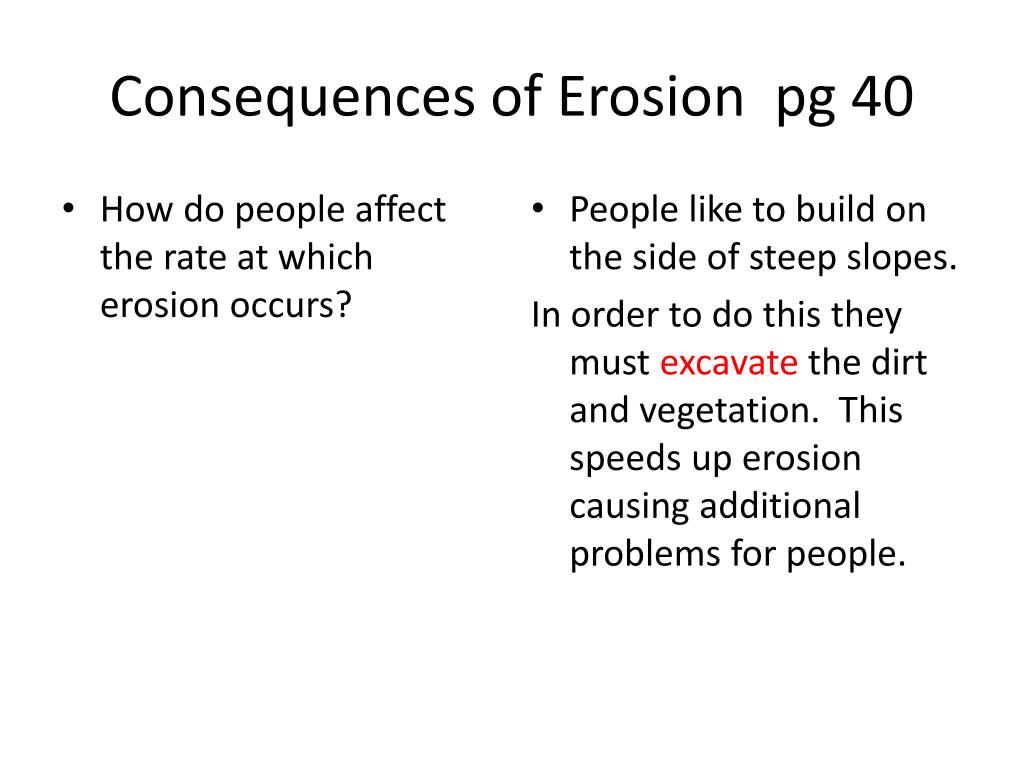 Consequences of Erosion  pg 40

• How do people affect the rate at which erosion occurs?

• People like to build on the side of steep slopes.

In order to do this they must excavate the dirt and vegetation.  This speeds up erosion causing additional problems for people.